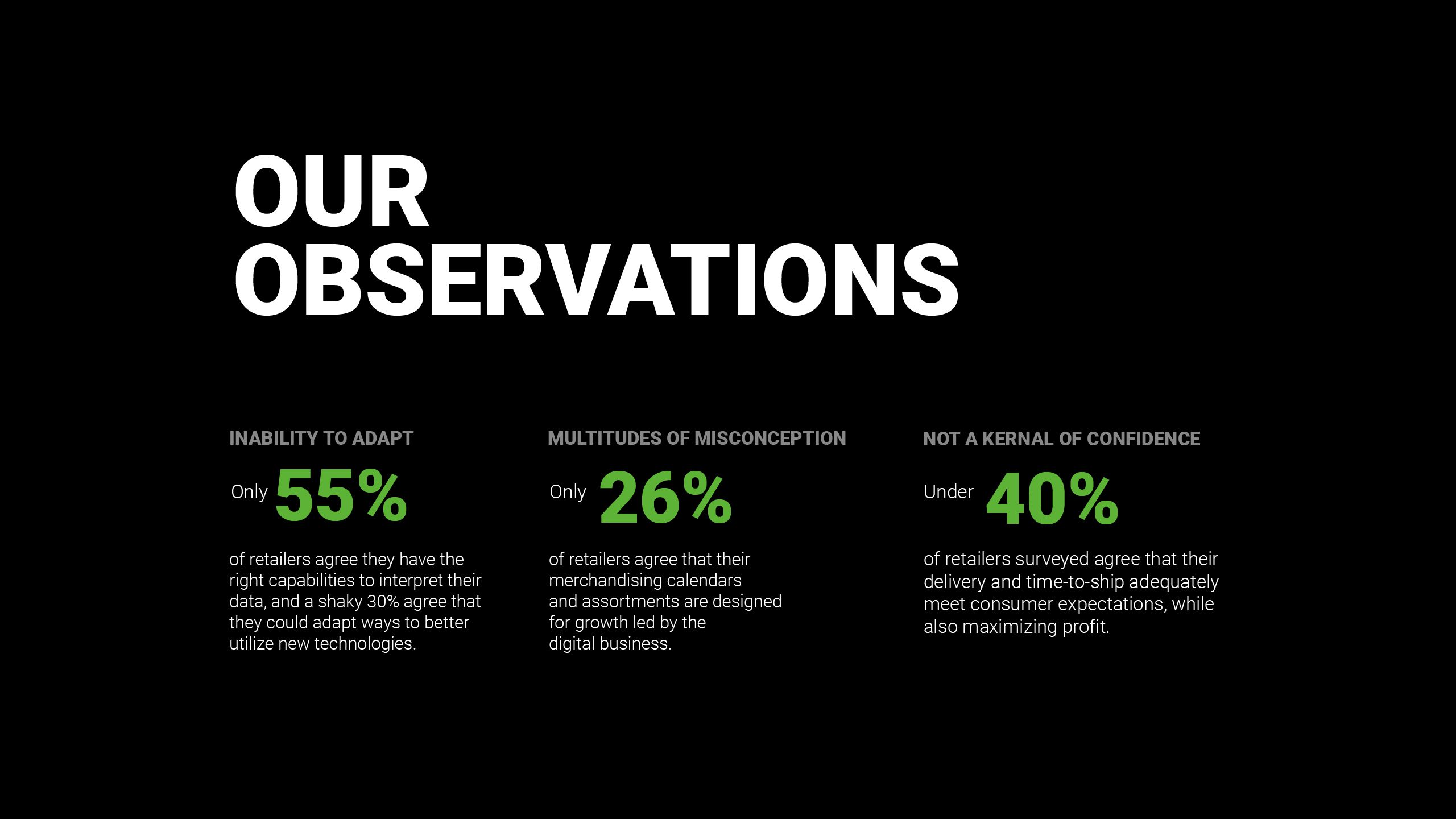 OUR OBSERVATIONS

INABILITY TO ADAPT

Only 55%

of retailers agree they have the right capabilities to interpret their data, and a shaky 30% agree that they could adapt ways to better utilize new technologies.

MULTITUDES OF MISCONCEPTION

Only 26%

of retailers agree that their merchandising calendars and assortments are designed for growth led by the digital business.

NOT A KERNAL OF CONFIDENCE

Under 40%

of retailers surveyed agree that their delivery and time-to-ship adequately meet consumer expectations, while also maximizing profit.